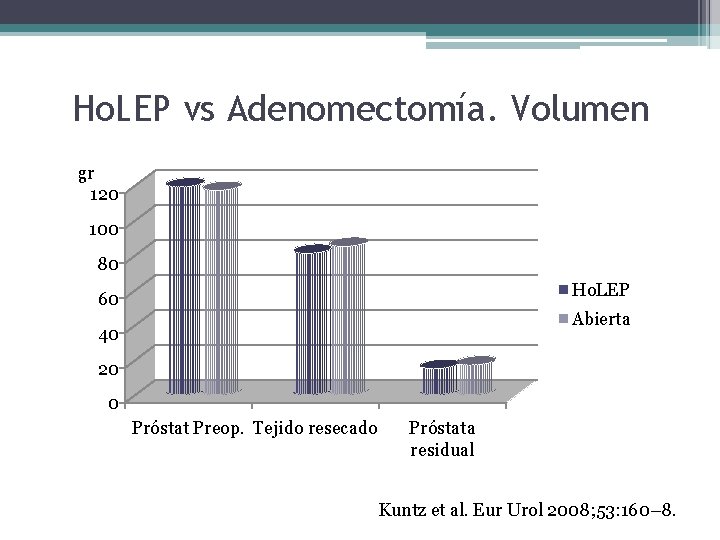 HoLEP vs Adenomectomía. Volumen

gr
120
100
80
60
40
20
0

Próstat Preop.
Tejido resecado
Próstata residual

HoLEP
Abierta

Kuntz et al. Eur Urol 2008;53:160–8.